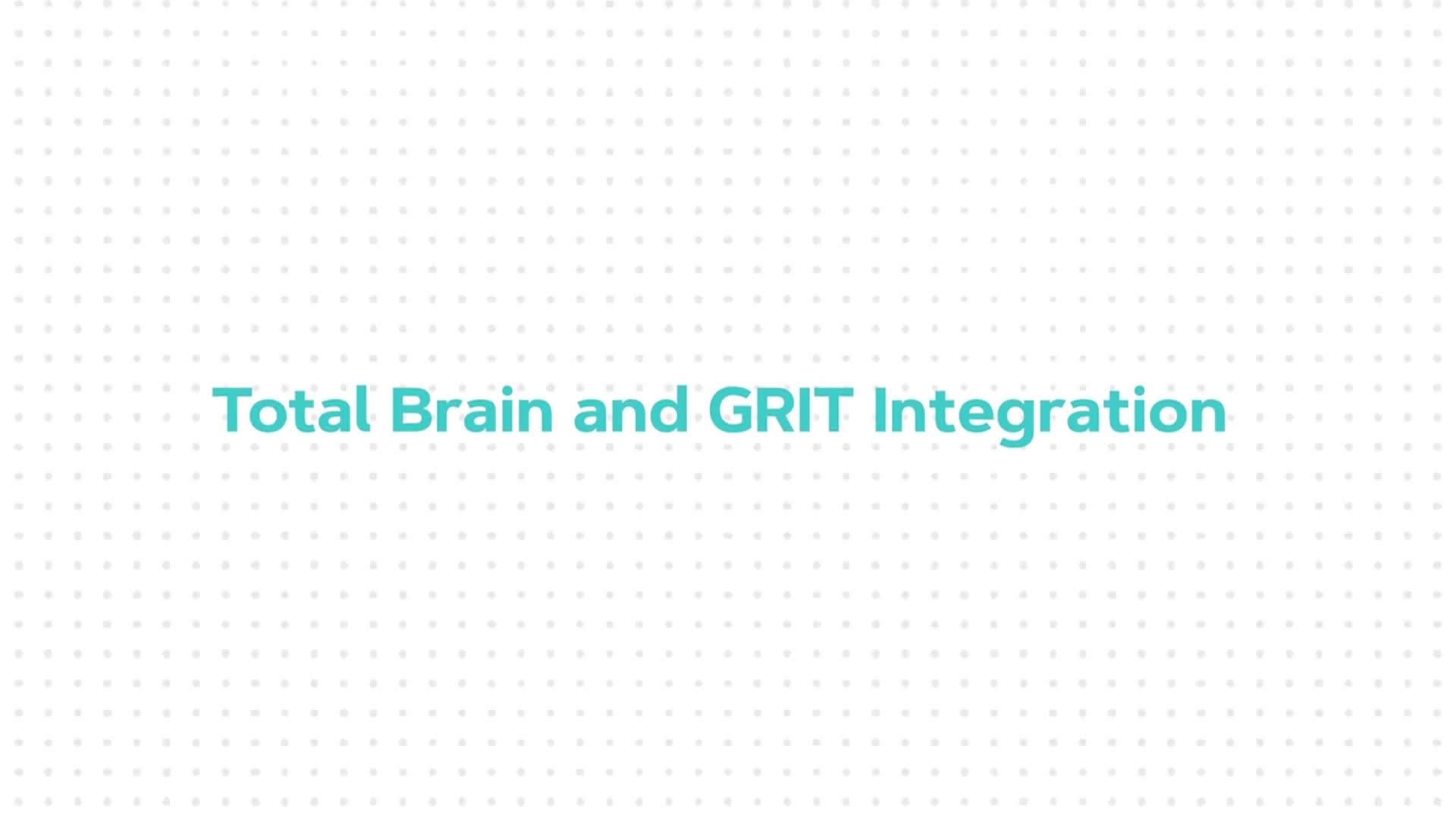 Total Brain and GRIT Integration